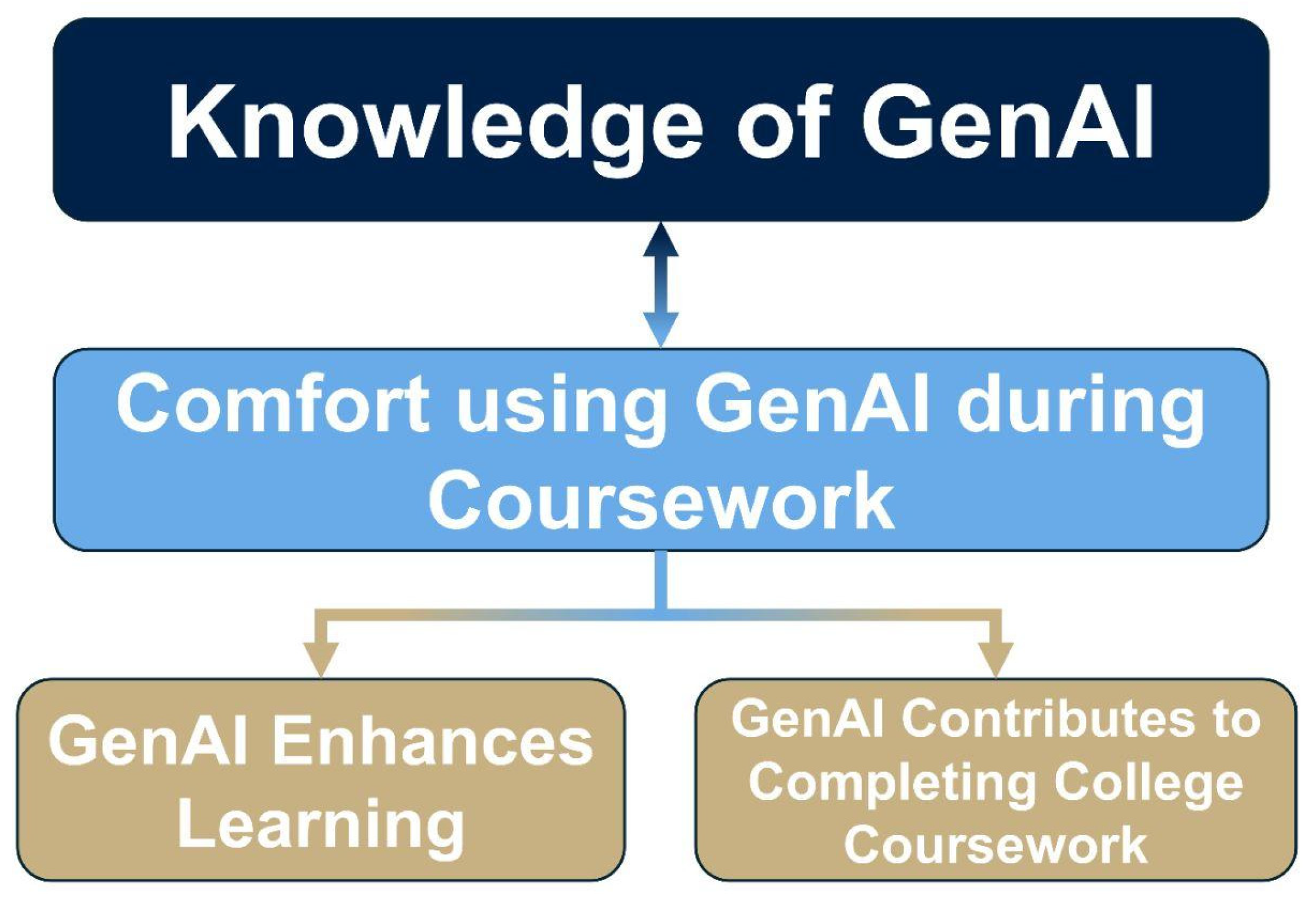 Knowledge of GenAI

Comfort using GenAI during Coursework

GenAI Enhances Learning

GenAI Contributes to Completing College Coursework